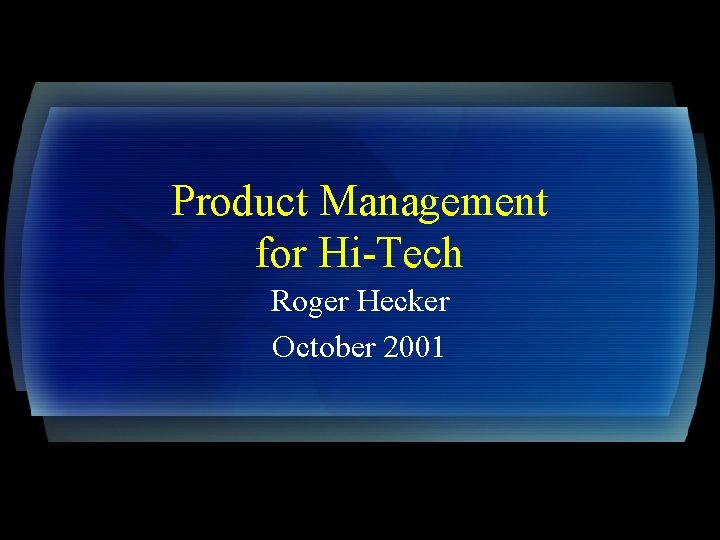 Product Management for Hi-Tech

Roger Hecker

October 2001